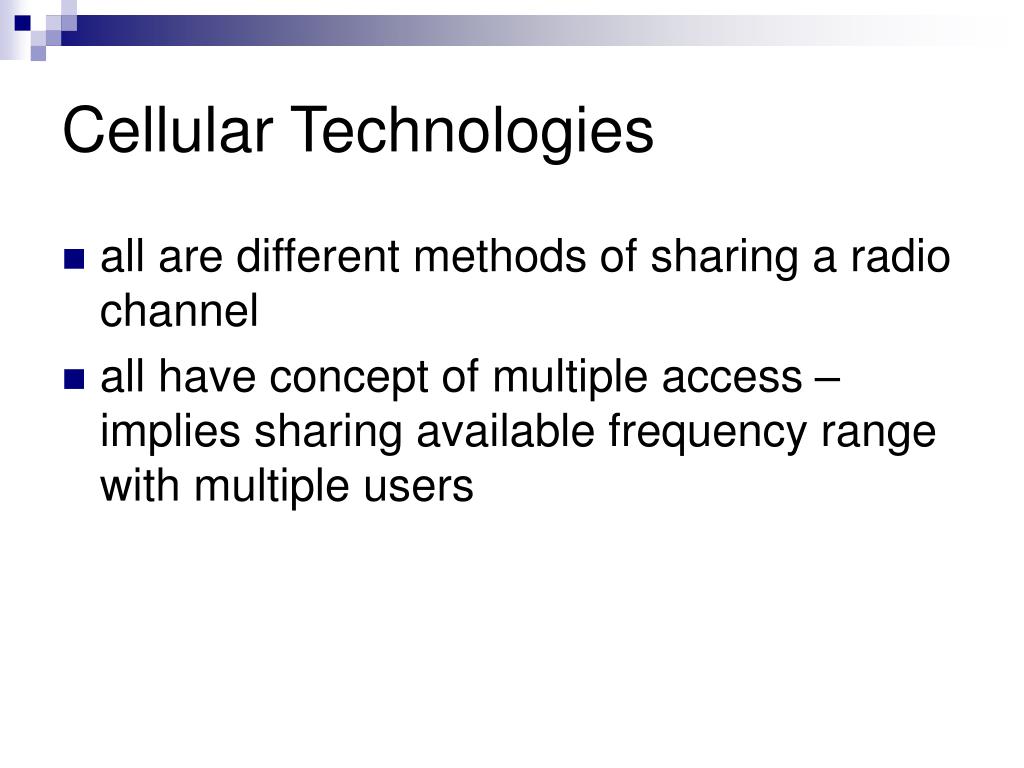 Cellular Technologies

all are different methods of sharing a radio channel

all have concept of multiple access – implies sharing available frequency range with multiple users